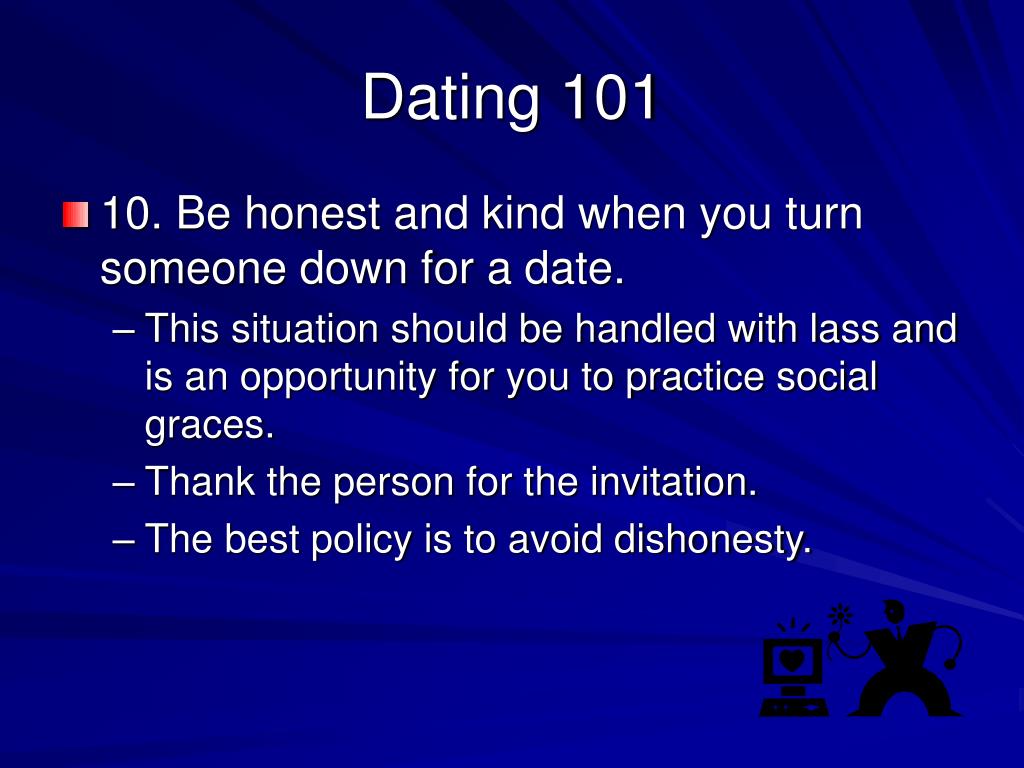 Dating 101

10. Be honest and kind when you turn someone down for a date.

– This situation should be handled with lass and is an opportunity for you to practice social graces.
– Thank the person for the invitation.
– The best policy is to avoid dishonesty.